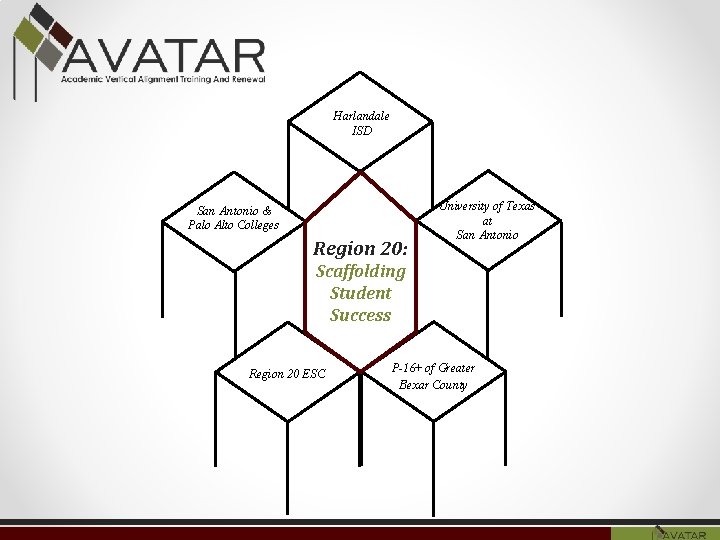 AVATAR
Academic Vertical Alignment Training And Renewal

Harlandale ISD

San Antonio & Palo Alto Colleges

University of Texas at San Antonio

Region 20: Scaffolding Student Success

Region 20 ESC

P-16+ of Greater Bexar County

AVATAR